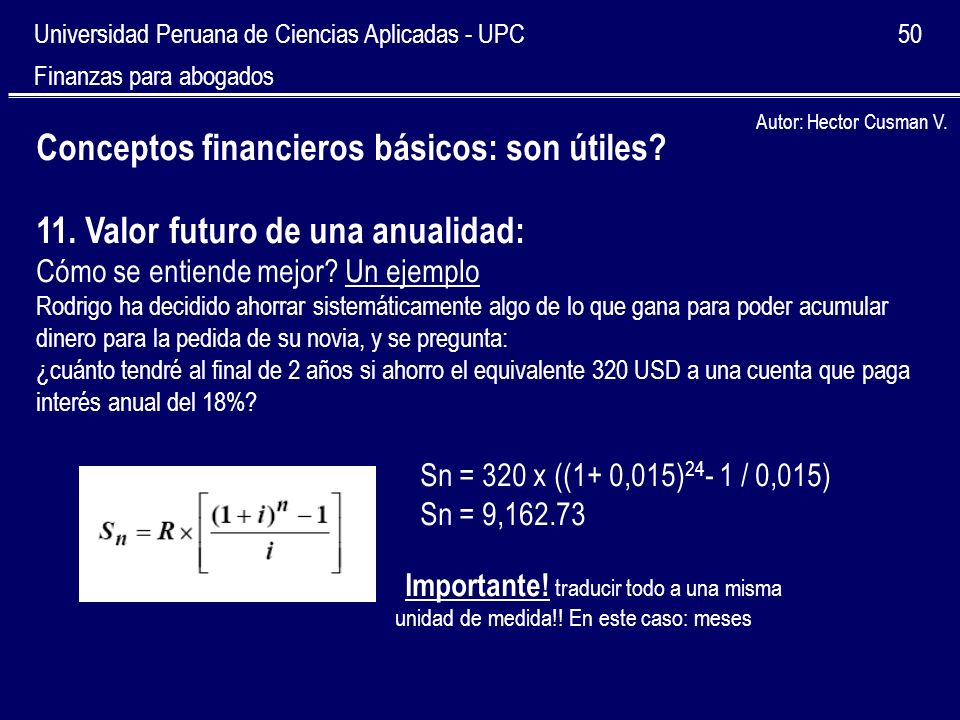 Universidad Peruana de Ciencias Aplicadas - UPC

50

Finanzas para abogados

Autor: Hector Cusman V.

Conceptos financieros básicos: son útiles?

11. Valor futuro de una anualidad:

Cómo se entiende mejor? Un ejemplo

Rodrigo ha decidido ahorrar sistemáticamente algo de lo que gana para poder acumular dinero para la pedida de su novia, y se pregunta:
¿cuánto tendré al final de 2 años si ahorro el equivalente 320 USD a una cuenta que paga interés anual del 18%?

$S_n = R \times \left[ \frac{(1+i)^n - 1}{i} \right]$

Sn = 320 x ((1+ 0,015)$^{24}$- 1 / 0,015)
Sn = 9,162.73

Importante! traducir todo a una misma unidad de medida!! En este caso: meses